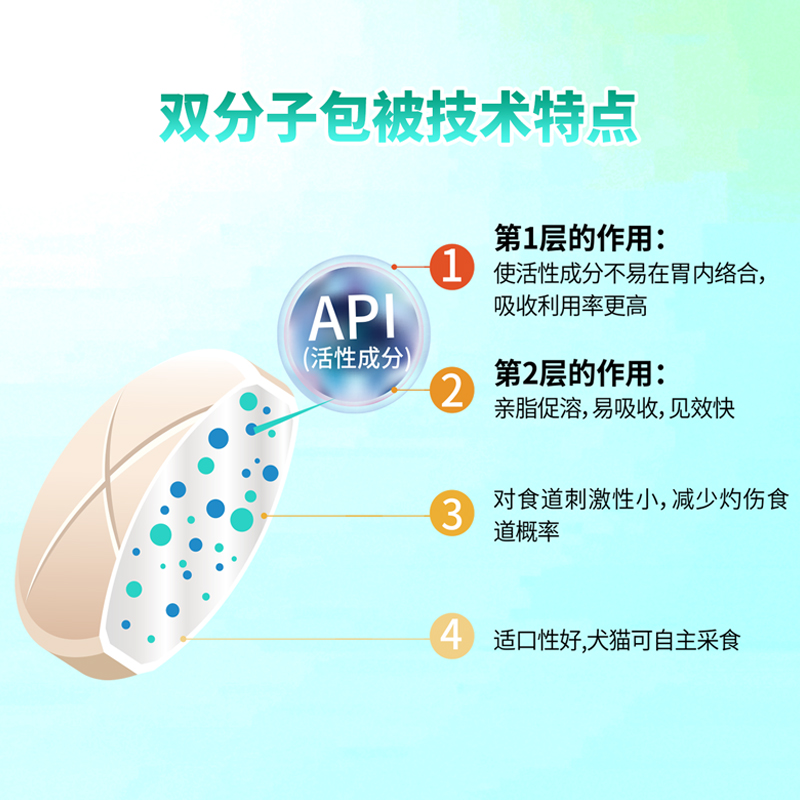 双分子包被技术特点

API
(活性成分)

1
第1层的作用：
使活性成分不易在胃内络合，吸收利用率更高

2
第2层的作用：
亲脂促溶，易吸收，见效快

3
对食道刺激性小，减少灼伤食道概率

4
适口性好,犬猫可自主采食